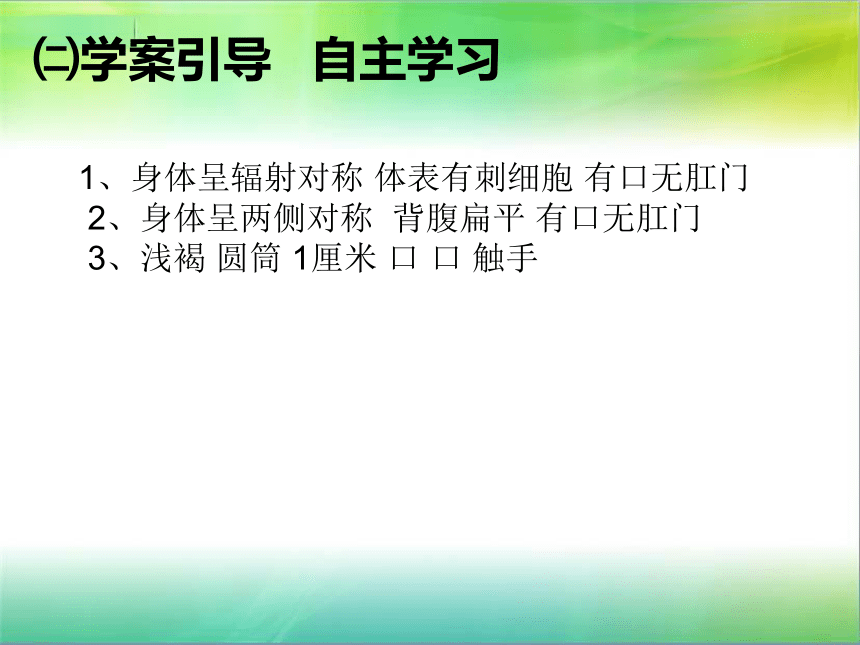 ㈡学案引导　自主学习

1、身体呈辐射对称 体表有刺细胞 有口无肛门
2、身体呈两侧对称 背腹扁平 有口无肛门
3、浅褐 圆筒 1厘米 口 口 触手